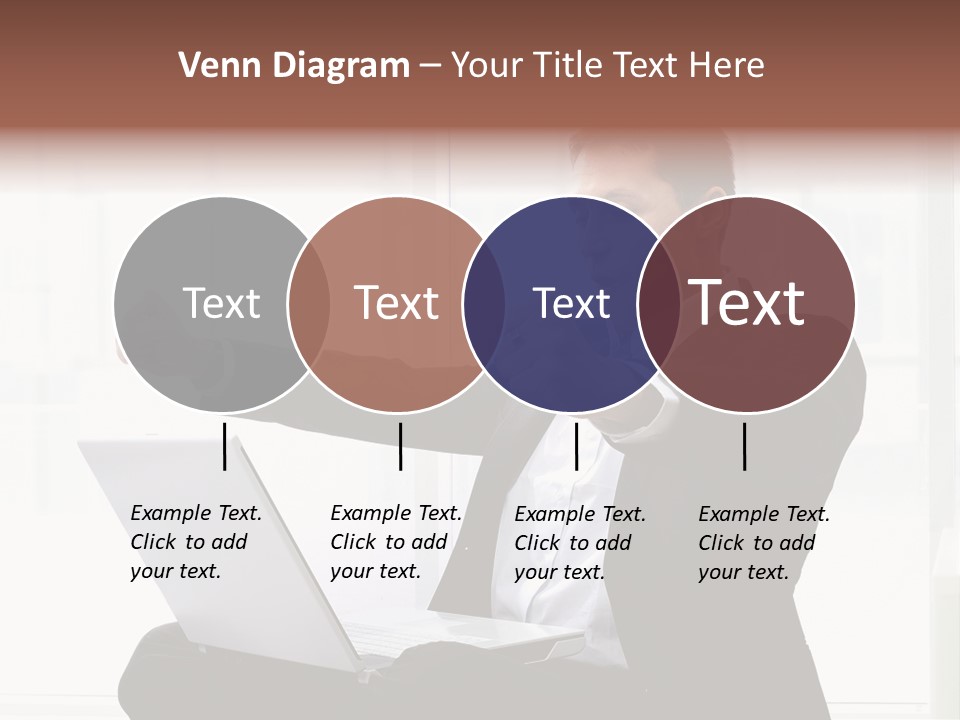 Venn Diagram – Your Title Text Here

Text

Text

Text

Text

Example Text. Click to add your text.

Example Text. Click to add your text.

Example Text. Click to add your text.

Example Text. Click to add your text.